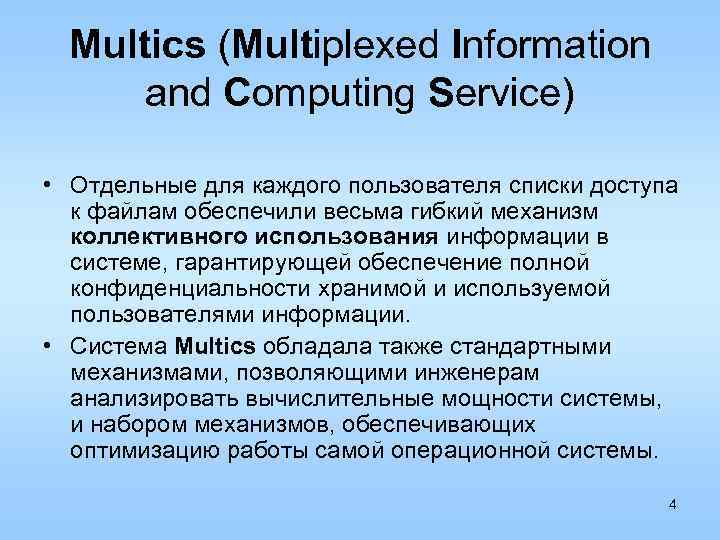 Multics (Multiplexed Information and Computing Service)

• Отдельные для каждого пользователя списки доступа к файлам обеспечили весьма гибкий механизм коллективного использования информации в системе, гарантирующей обеспечение полной конфиденциальности хранимой и используемой пользователями информации.

• Система Multics обладала также стандартными механизмами, позволяющими инженерам анализировать вычислительные мощности системы, и набором механизмов, обеспечивающих оптимизацию работы самой операционной системы.

4